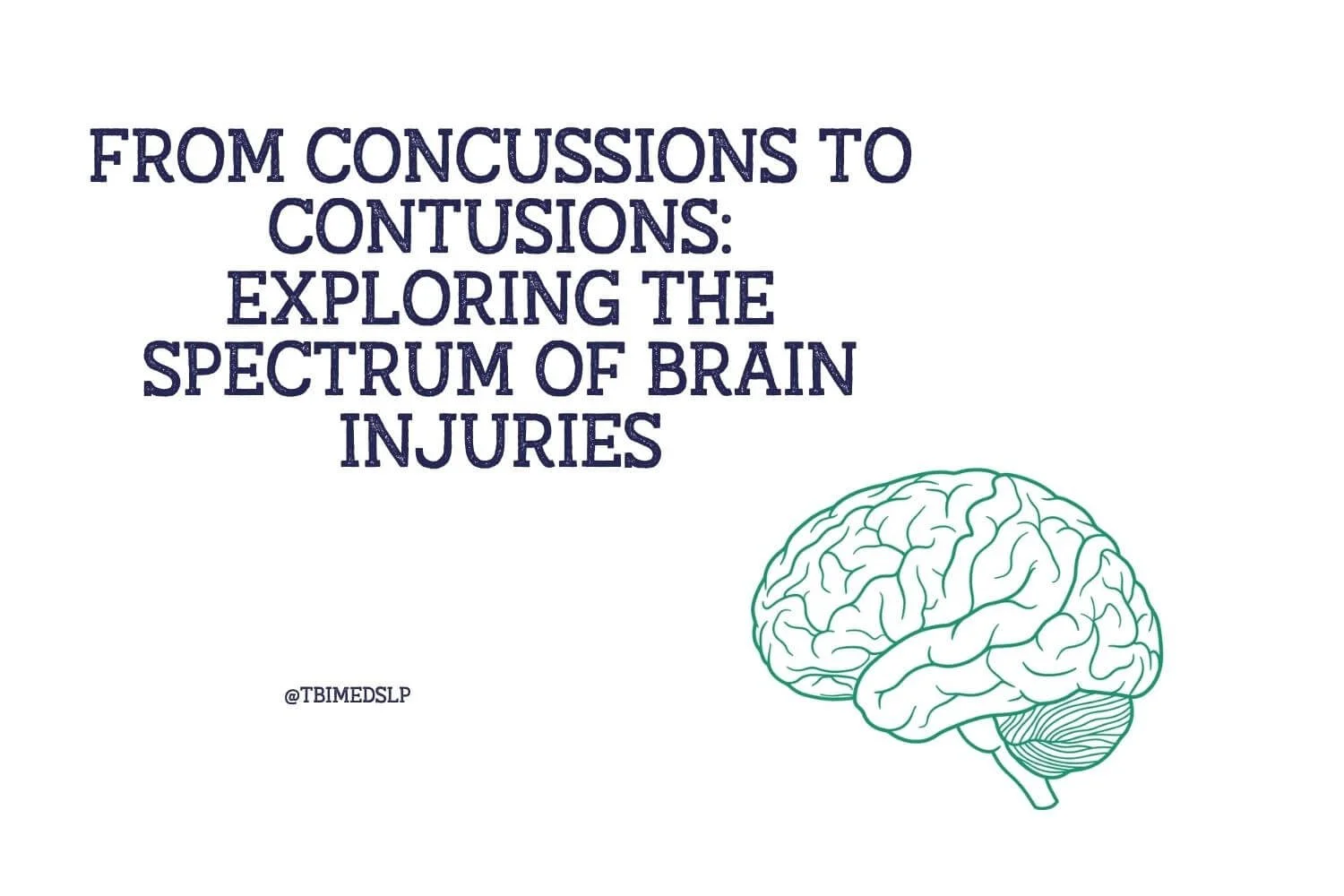 FROM CONCUSSIONS TO CONTUSIONS: EXPLORING THE SPECTRUM OF BRAIN INJURIES

@TBIMEDSLP